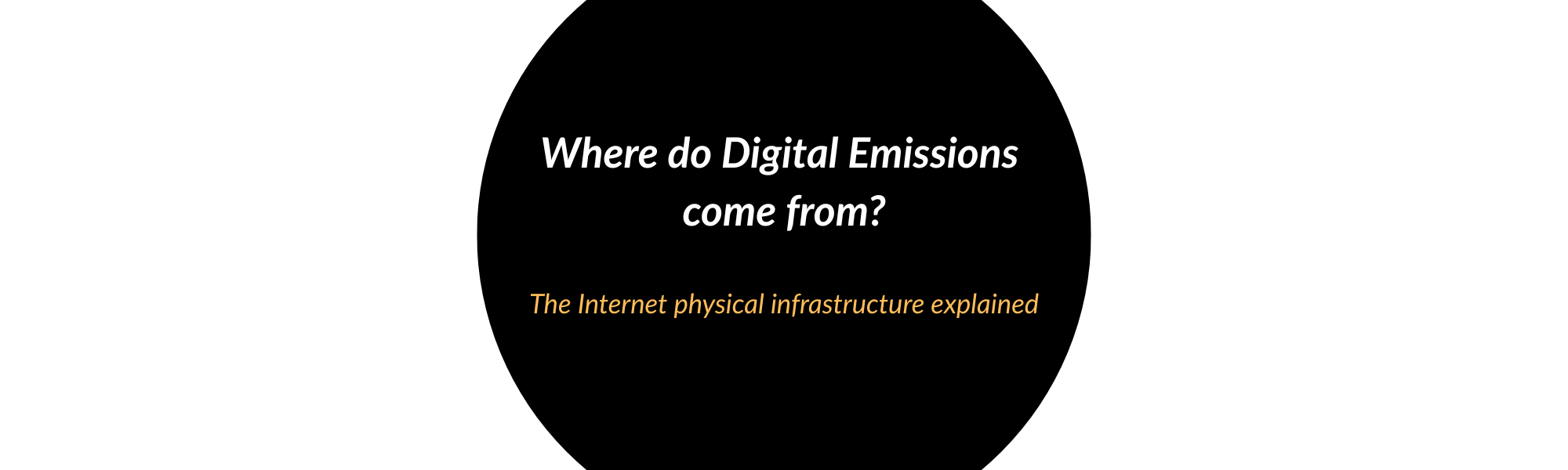 Where do Digital Emissions come from?

The Internet physical infrastructure explained